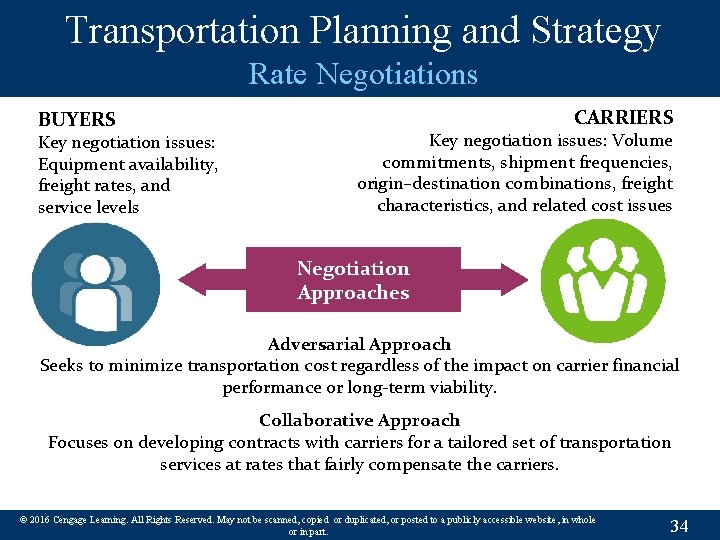 Transportation Planning and Strategy
Rate Negotiations

BUYERS
Key negotiation issues: Equipment availability, freight rates, and service levels

CARRIERS
Key negotiation issues: Volume commitments, shipment frequencies, origin–destination combinations, freight characteristics, and related cost issues

Negotiation Approaches

Adversarial Approach
Seeks to minimize transportation cost regardless of the impact on carrier financial performance or long-term viability.

Collaborative Approach
Focuses on developing contracts with carriers for a tailored set of transportation services at rates that fairly compensate the carriers.

© 2016 Cengage Learning. All Rights Reserved. May not be scanned, copied or duplicated, or posted to a publicly accessible website, in whole or in part.

34